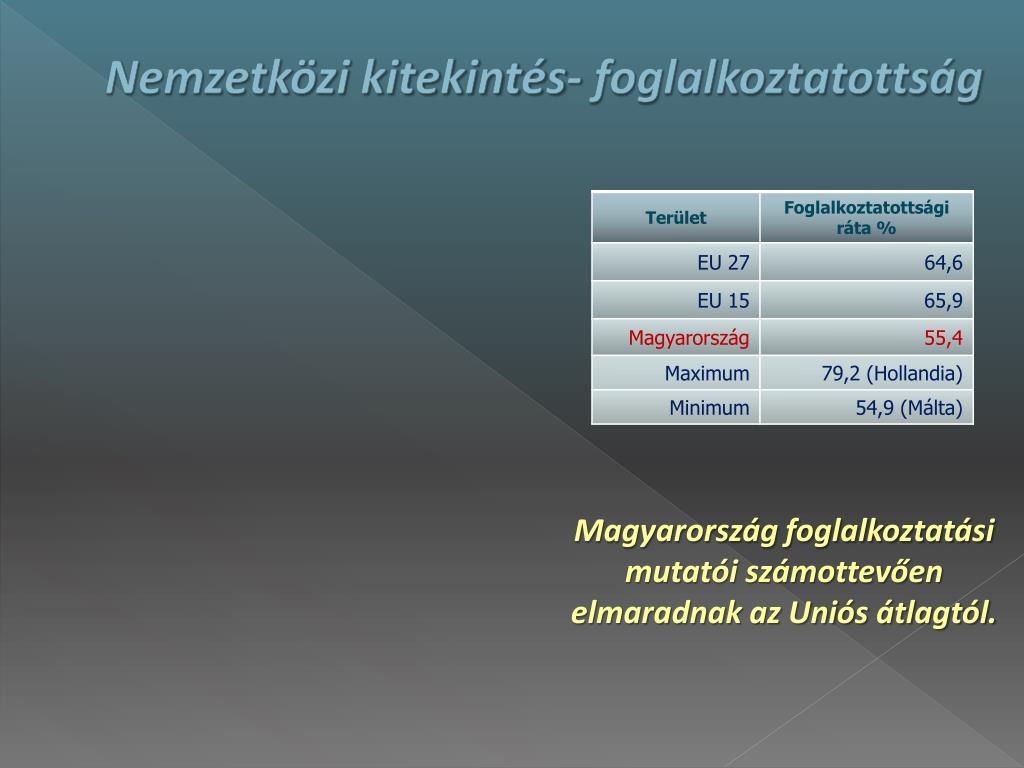 Nemzetközi kitekintés- foglalkoztatottság

| Terület | Foglalkoztatottsági ráta % |
|---|---|
| EU 27 | 64,6 |
| EU 15 | 65,9 |
| Magyarország | 55,4 |
| Maximum | 79,2 (Hollandia) |
| Minimum | 54,9 (Málta) |

Magyarország foglalkoztatási mutatói számottevően elmaradnak az Uniós átlagtól.